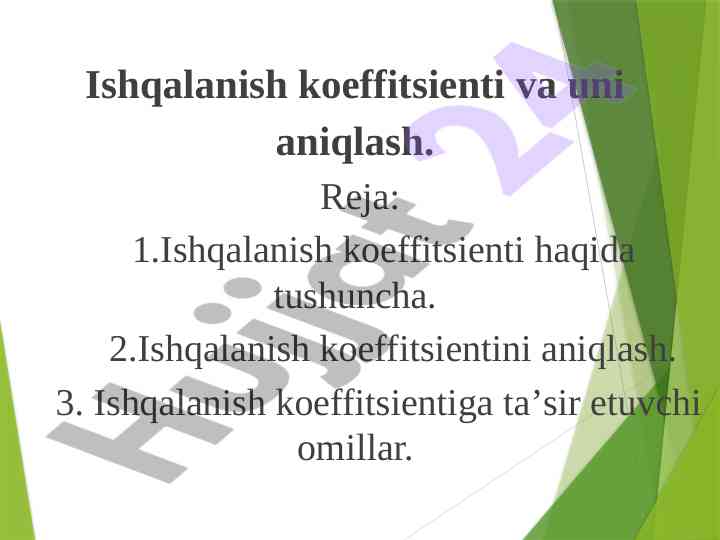 Ishqalanish koeffitsienti va uni aniqlash.

Reja:

1.Ishqalanish koeffitsienti haqida tushuncha.

2.Ishqalanish koeffitsientini aniqlash.

3. Ishqalanish koeffitsientiga ta’sir etuvchi omillar.

Hujjat 24